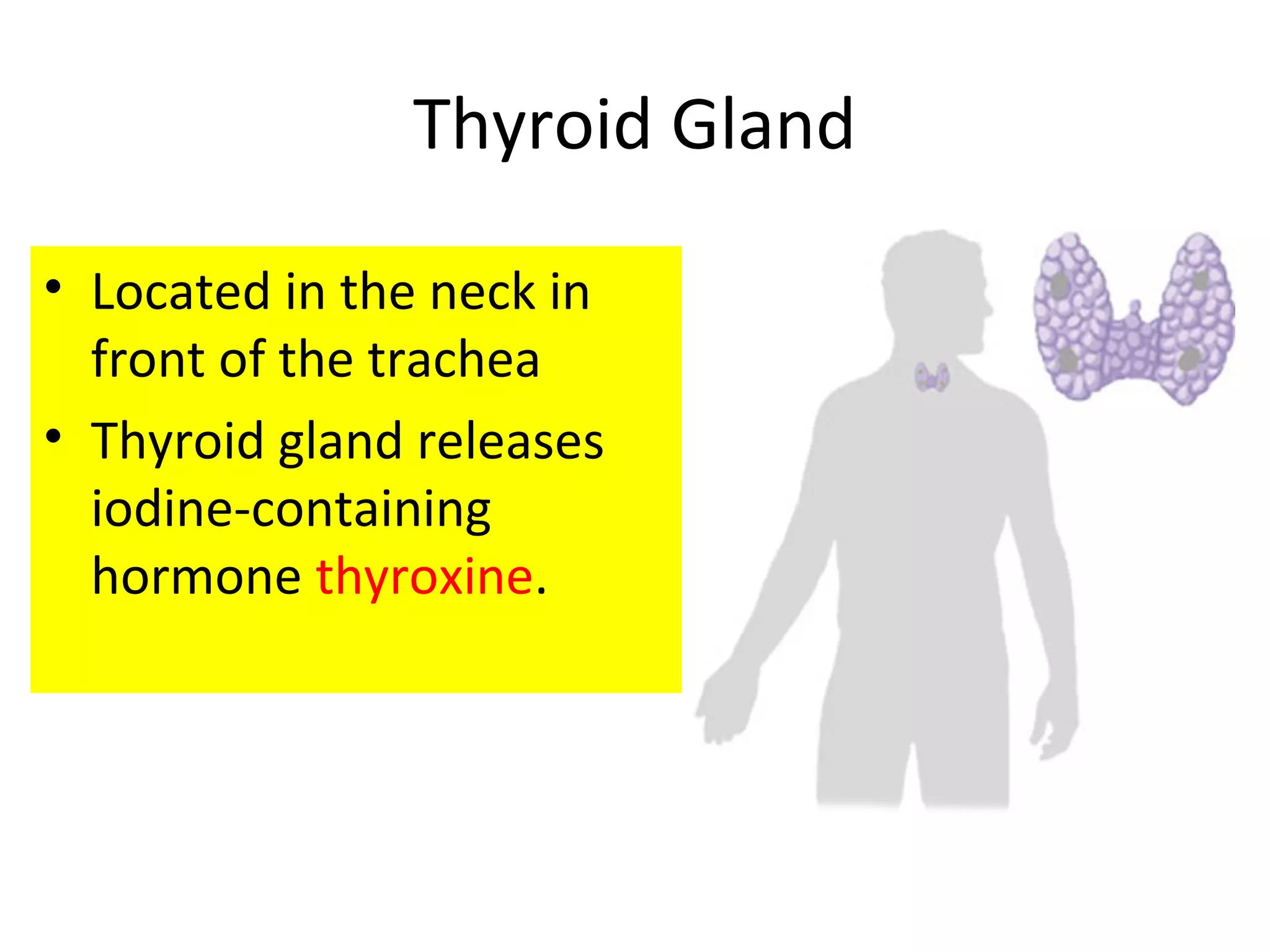 Thyroid Gland

• Located in the neck in front of the trachea
• Thyroid gland releases iodine-containing hormone thyroxine.